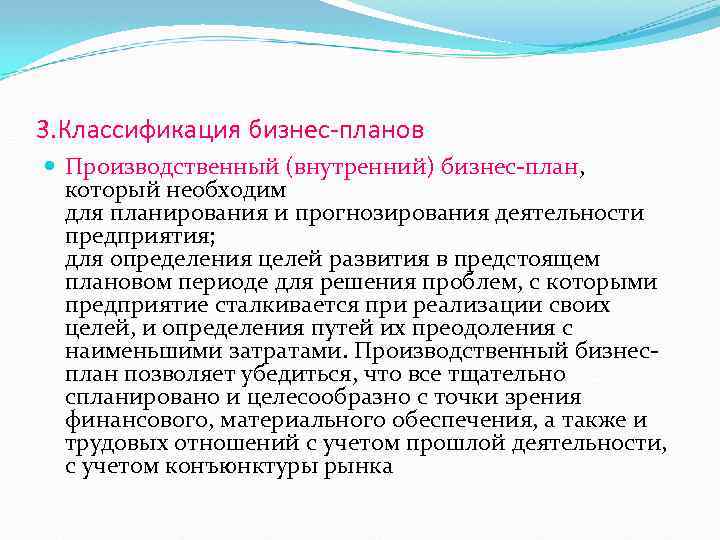 3.Классификация бизнес-планов

Производственный (внутренний) бизнес-план, который необходим
для планирования и прогнозирования деятельности предприятия;
для определения целей развития в предстоящем плановом периоде для решения проблем, с которыми предприятие сталкивается при реализации своих целей, и определения путей их преодоления с наименьшими затратами. Производственный бизнес-план позволяет убедиться, что все тщательно спланировано и целесообразно с точки зрения финансового, материального обеспечения, а также и трудовых отношений с учетом прошлой деятельности, с учетом конъюнктуры рынка